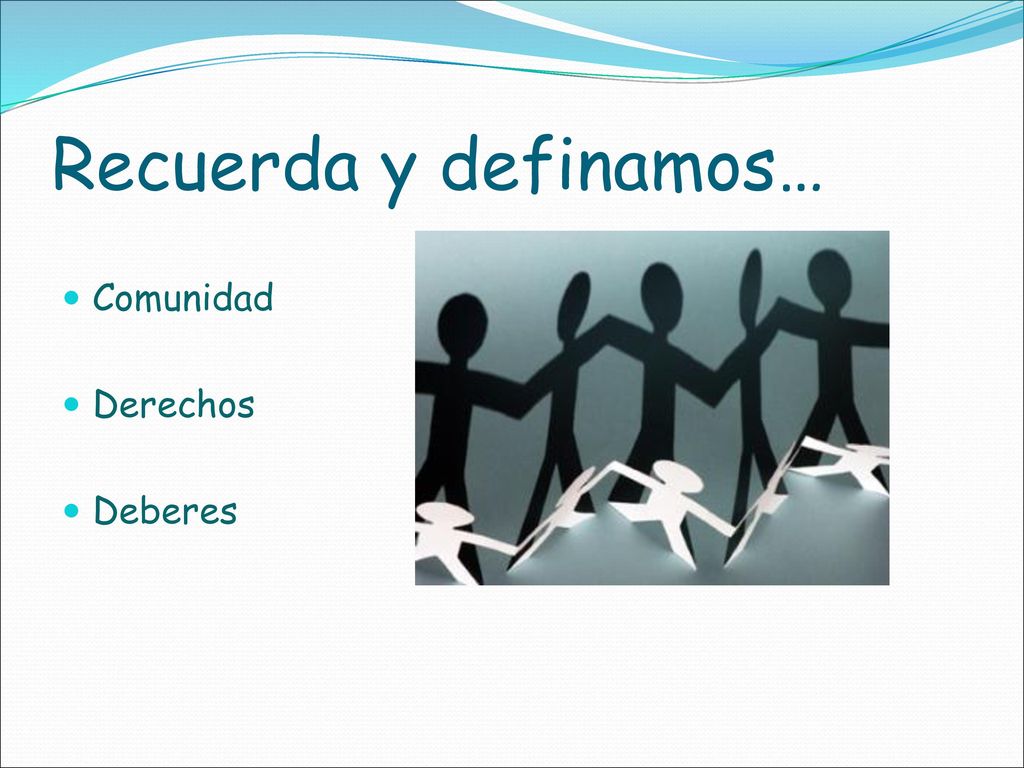 Recuerda y definamos…

- Comunidad
- Derechos
- Deberes